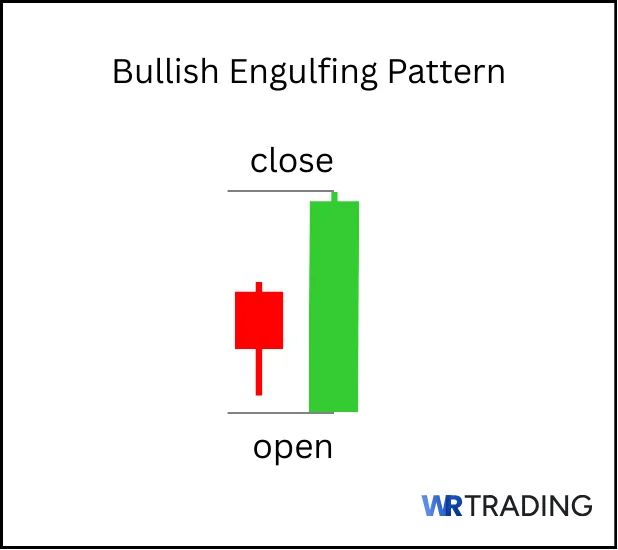 Bullish Engulfing Pattern

close

open

WR TRADING